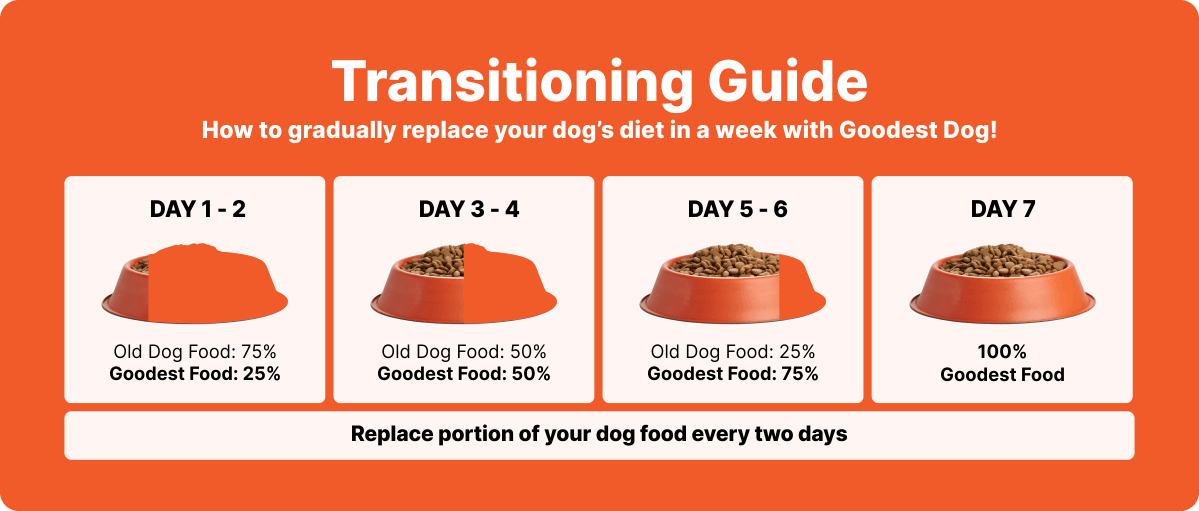 Transitioning Guide
How to gradually replace your dog's diet in a week with Goodest Dog!

DAY 1 - 2
Old Dog Food: 75%
Goodest Food: 25%

DAY 3 - 4
Old Dog Food: 50%
Goodest Food: 50%

DAY 5 - 6
Old Dog Food: 25%
Goodest Food: 75%

DAY 7
100%
Goodest Food

Replace portion of your dog food every two days